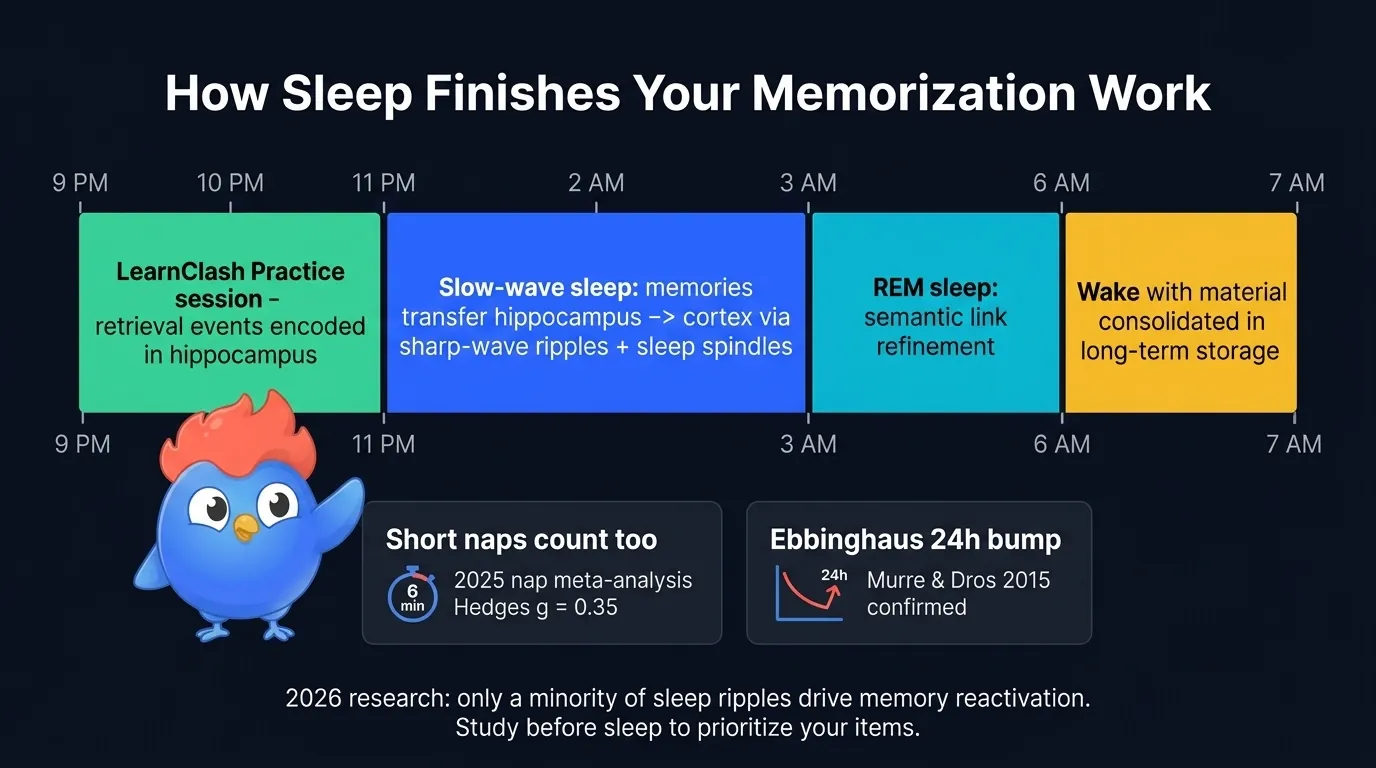 How Sleep Finishes Your Memorization Work

9 PM 10 PM 11 PM 2 AM 3 AM 6 AM 7 AM

LearnClash Practice session – retrieval events encoded in hippocampus

Slow-wave sleep: memories transfer hippocampus –> cortex via sharp-wave ripples + sleep spindles

REM sleep: semantic link refinement

Wake with material consolidated in long-term storage

9 PM 11 PM 3 AM 6 AM 7 AM

Short naps count too
6 min
2025 nap meta-analysis
Hedges g = 0.35

Ebbinghaus 24h bump
24h
Murre & Dros 2015 confirmed

2026 research: only a minority of sleep ripples drive memory reactivation.
Study before sleep to prioritize your items.